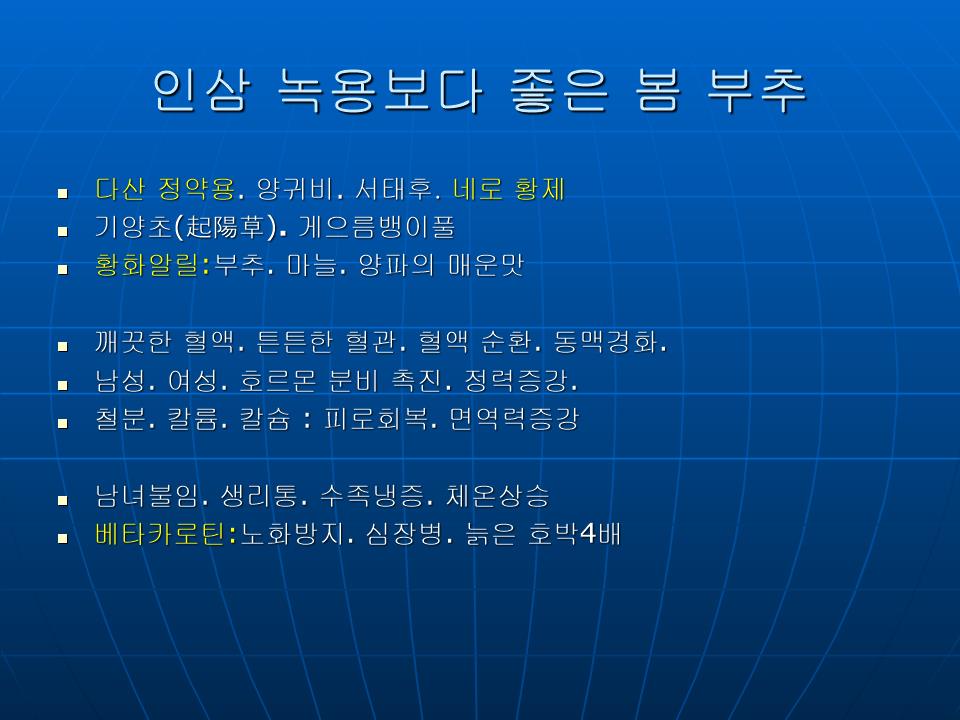 인삼 녹용보다 좋은 봄 부추

- 다산 정약용. 양귀비. 서태후. 네로 황제
- 기양초(起陽草). 게으름뱅이풀
- 황화알릴:부추. 마늘. 양파의 매운맛

- 깨끗한 혈액. 튼튼한 혈관. 혈액 순환. 동맥경화.
- 남성. 여성. 호르몬 분비 촉진. 정력증강.
- 철분. 칼륨. 칼슘 : 피로회복. 면역력증강

- 남녀불임. 생리통. 수족냉증. 체온상승
- 베타카로틴:노화방지. 심장병. 늙은 호박4배